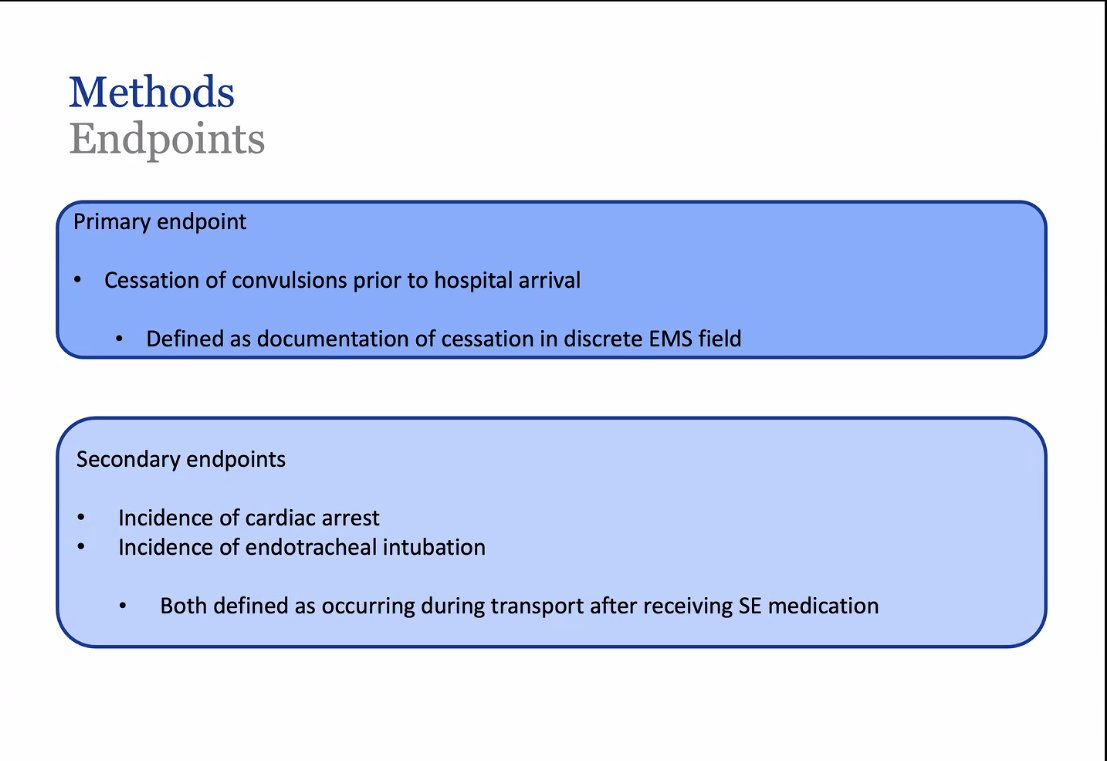 Methods
Endpoints

Primary endpoint

• Cessation of convulsions prior to hospital arrival

• Defined as documentation of cessation in discrete EMS field

Secondary endpoints

• Incidence of cardiac arrest
• Incidence of endotracheal intubation

• Both defined as occurring during transport after receiving SE medication